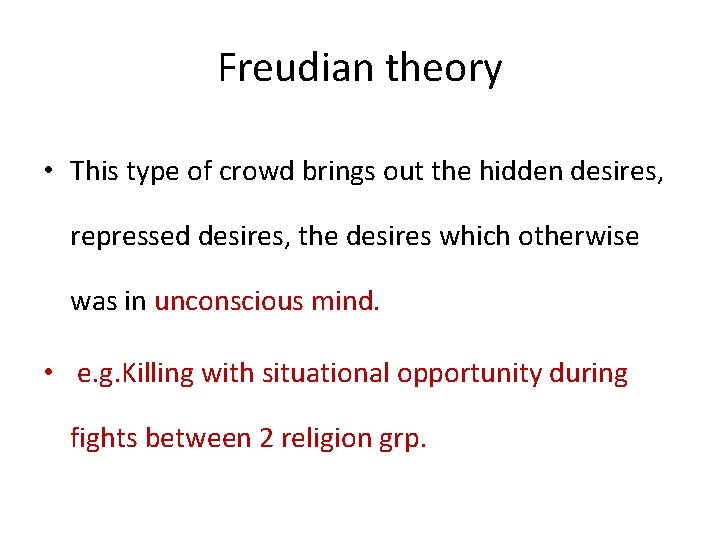 Freudian theory

• This type of crowd brings out the hidden desires, repressed desires, the desires which otherwise was in unconscious mind.

• e.g.Killing with situational opportunity during fights between 2 religion grp.